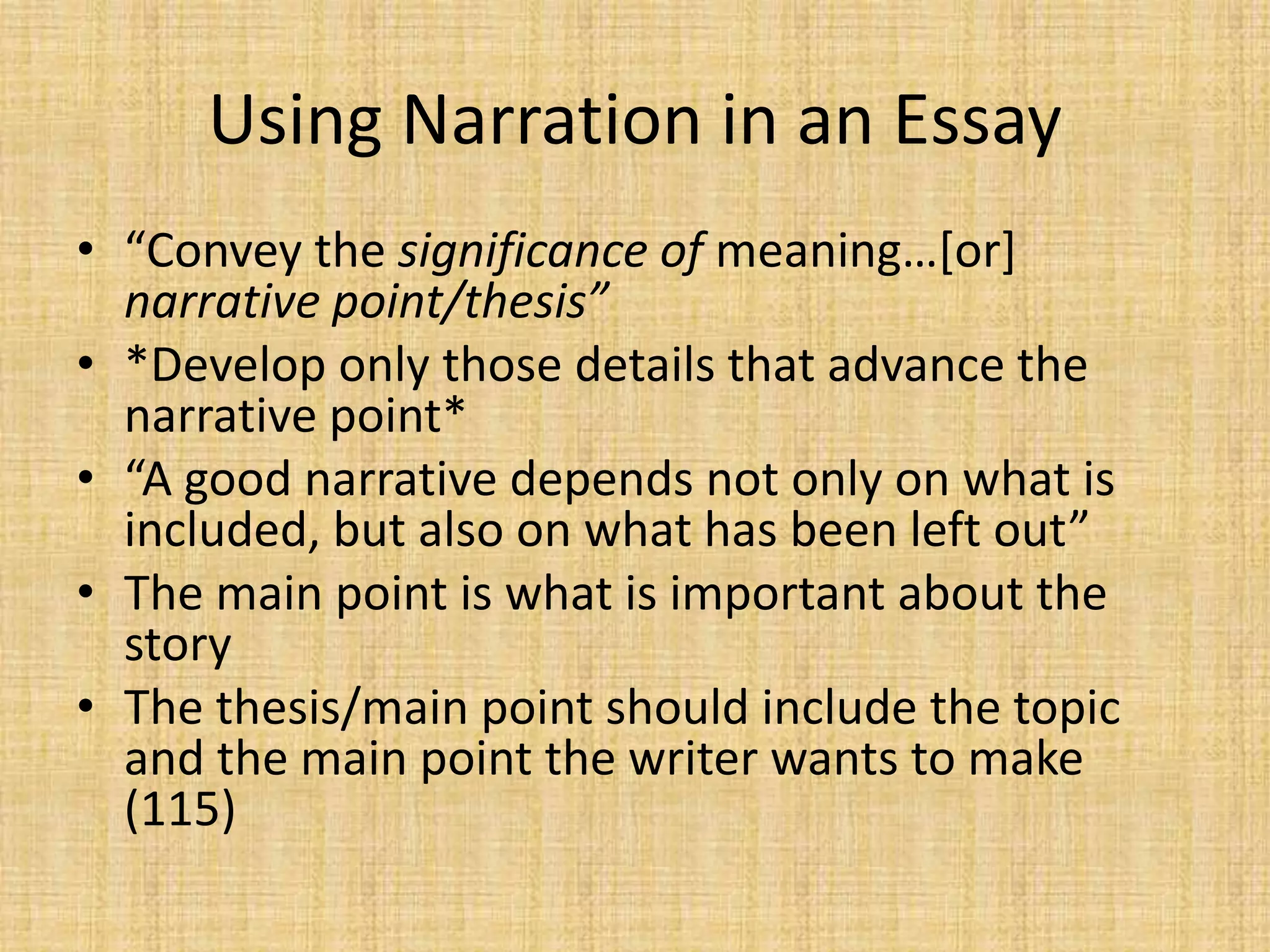 Using Narration in an Essay

• “Convey the significance of meaning…[or] narrative point/thesis”
• *Develop only those details that advance the narrative point*
• “A good narrative depends not only on what is included, but also on what has been left out”
• The main point is what is important about the story
• The thesis/main point should include the topic and the main point the writer wants to make (115)